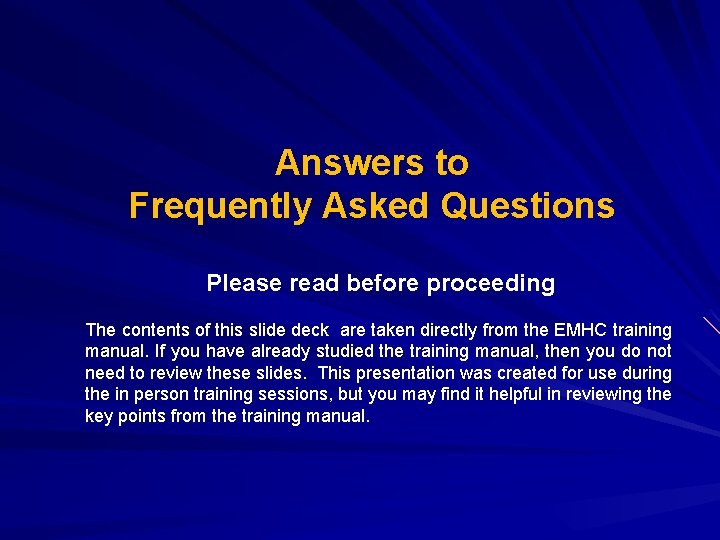 Answers to
Frequently Asked Questions

Please read before proceeding

The contents of this slide deck are taken directly from the EMHC training manual. If you have already studied the training manual, then you do not need to review these slides. This presentation was created for use during the in person training sessions, but you may find it helpful in reviewing the key points from the training manual.